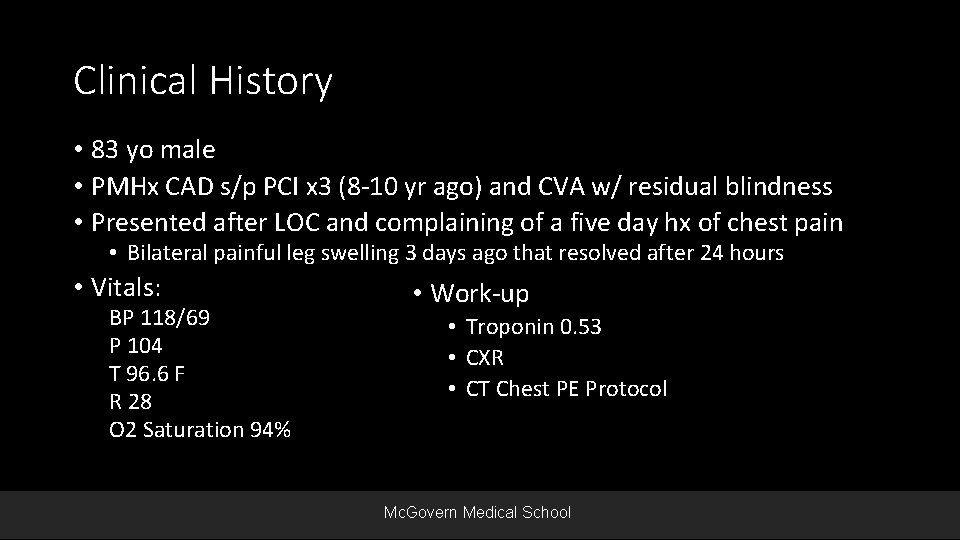 Clinical History

• 83 yo male
• PMHx CAD s/p PCI x3 (8-10 yr ago) and CVA w/ residual blindness
• Presented after LOC and complaining of a five day hx of chest pain
  • Bilateral painful leg swelling 3 days ago that resolved after 24 hours
• Vitals:
  BP 118/69
  P 104
  T 96.6 F
  R 28
  O2 Saturation 94%

• Work-up
  • Troponin 0.53
  • CXR
  • CT Chest PE Protocol

McGovern Medical School